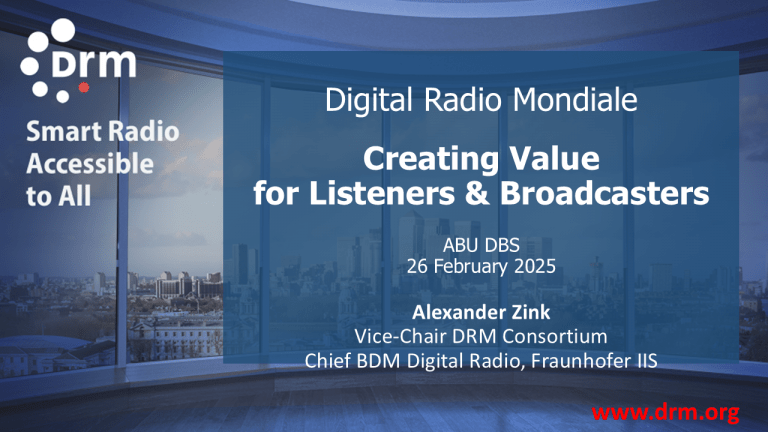 drm

Smart Radio Accessible to All

Digital Radio Mondiale

Creating Value for Listeners & Broadcasters

ABU DBS
26 February 2025

Alexander Zink
Vice-Chair DRM Consortium
Chief BDM Digital Radio, Fraunhofer IIS

www.drm.org